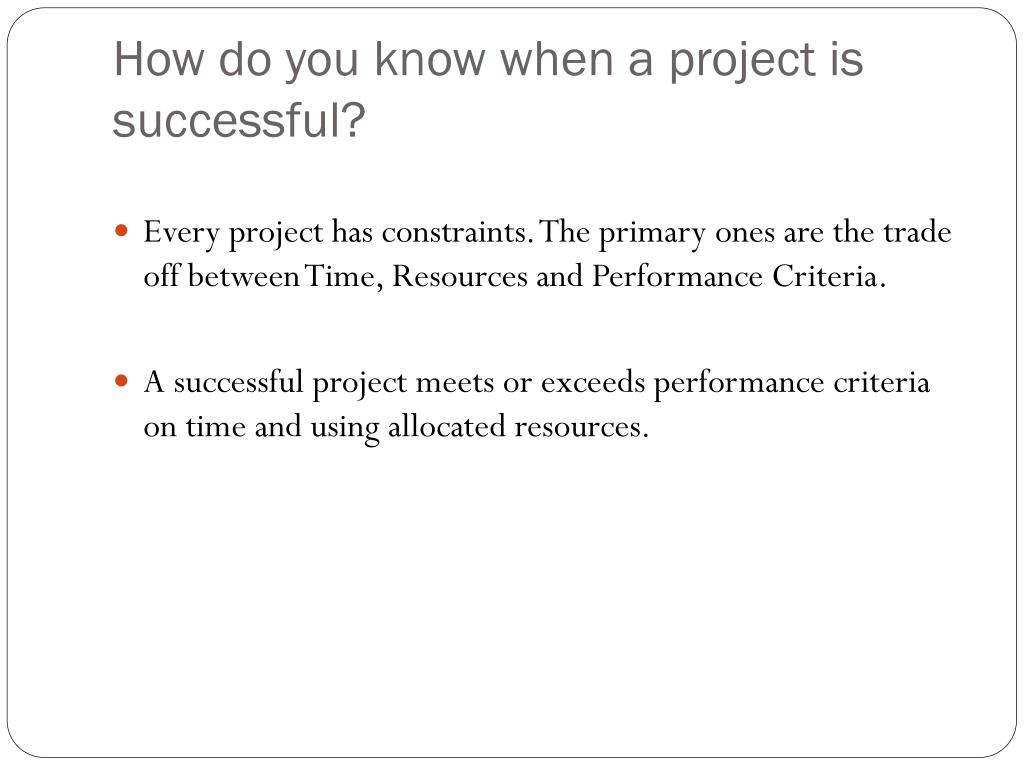 How do you know when a project is successful?

Every project has constraints. The primary ones are the trade off between Time, Resources and Performance Criteria.

A successful project meets or exceeds performance criteria on time and using allocated resources.